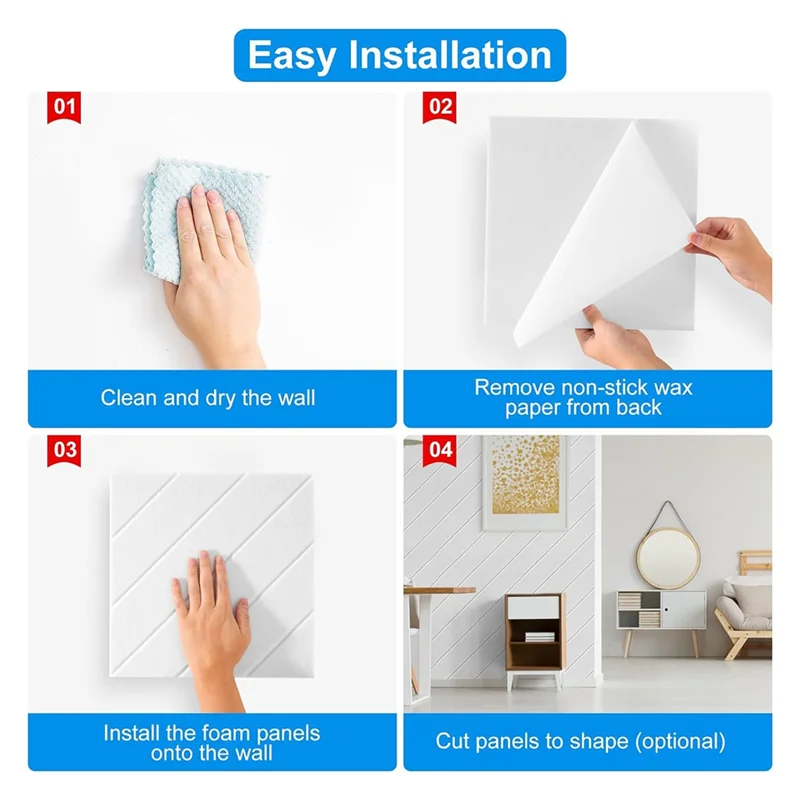 Easy Installation

01

Clean and dry the wall

02

Remove non-stick wax paper from back

03

Install the foam panels onto the wall

04

Cut panels to shape (optional)